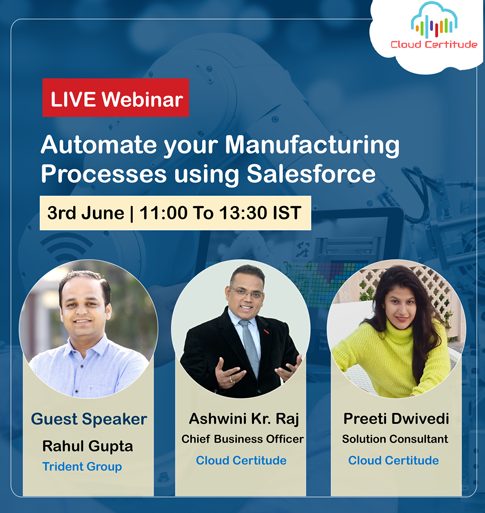 Cloud Certitude

LIVE Webinar

Automate your Manufacturing Processes using Salesforce

3rd June | 11:00 To 13:30 IST

Guest Speaker
Rahul Gupta
Trident Group

Ashwini Kr. Raj
Chief Business Officer
Cloud Certitude

Preeti Dwivedi
Solution Consultant
Cloud Certitude